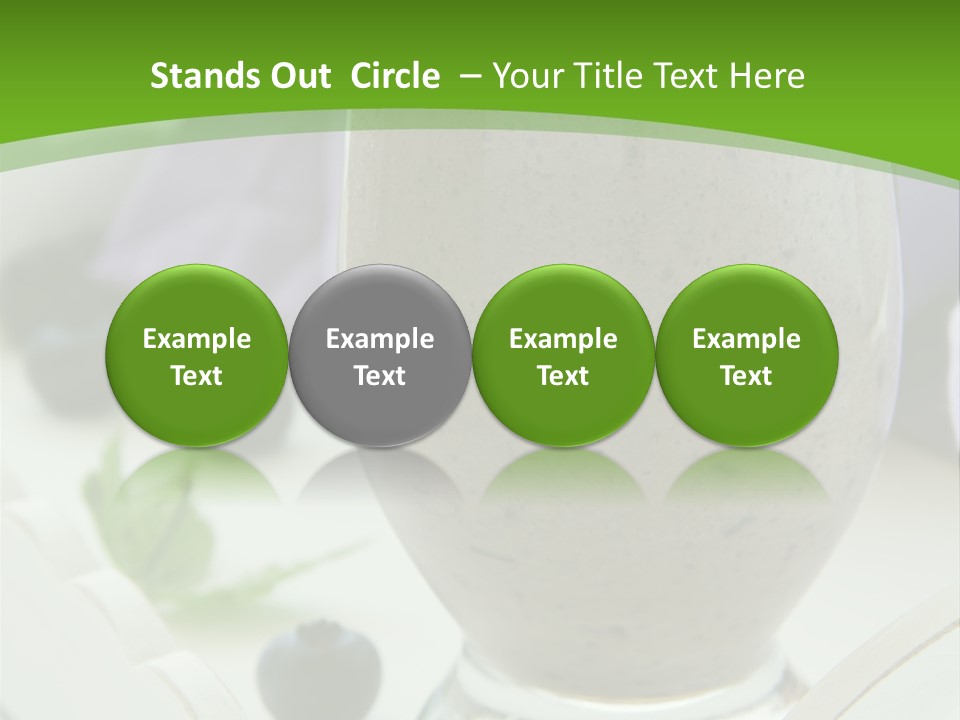 Stands Out Circle – Your Title Text Here

Example Text

Example Text

Example Text

Example Text